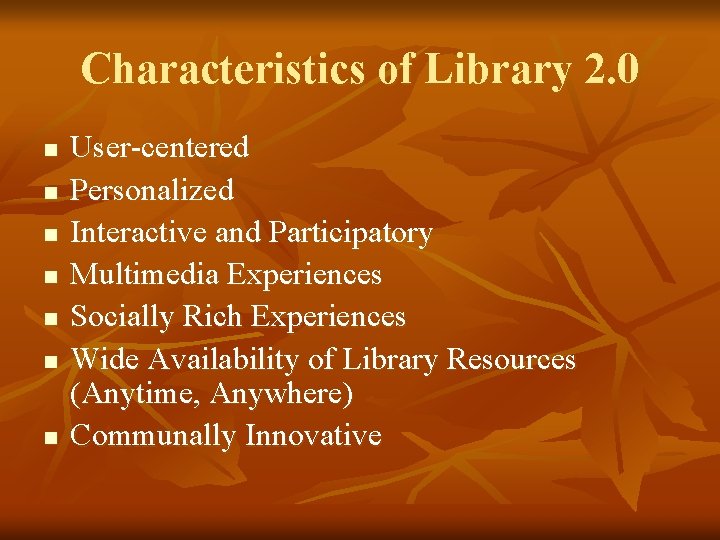 Characteristics of Library 2.0

- User-centered
- Personalized
- Interactive and Participatory
- Multimedia Experiences
- Socially Rich Experiences
- Wide Availability of Library Resources (Anytime, Anywhere)
- Communally Innovative